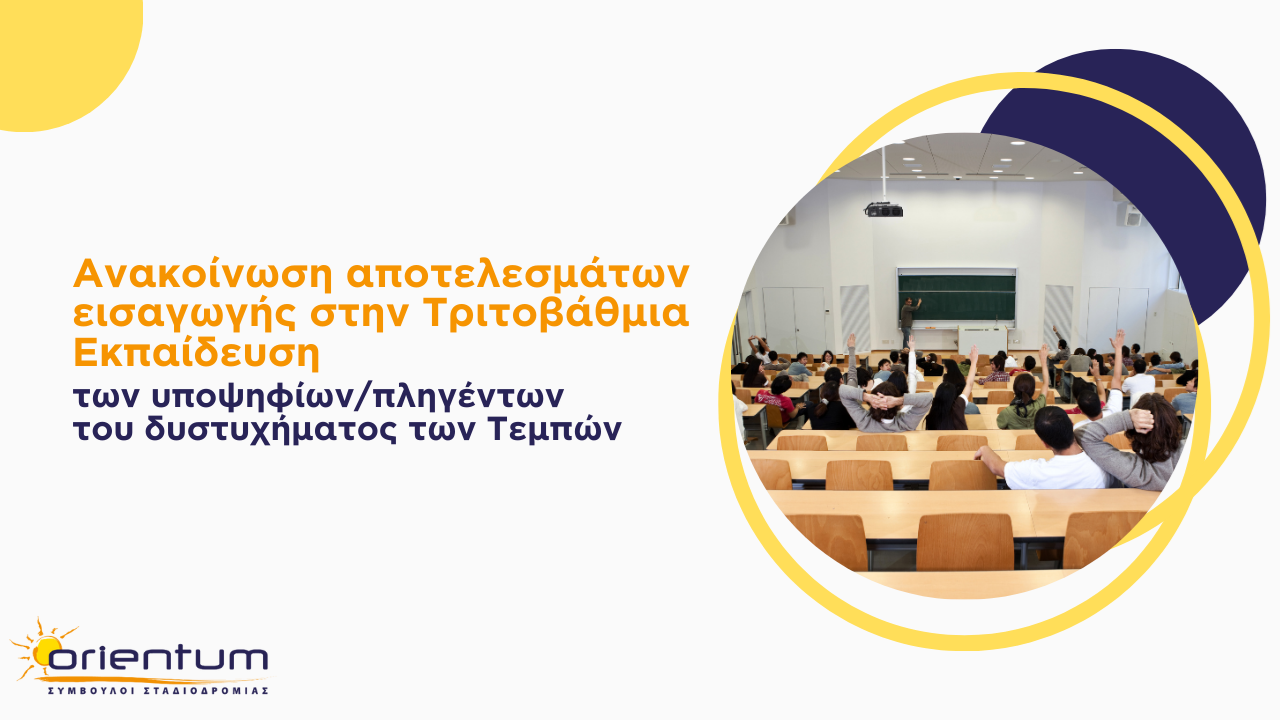 Ανακοίνωση αποτελεσμάτων εισαγωγής στην Τριτοβάθμια Εκπαίδευση

των υποψηφίων/πληγέντων του δυστυχήματος των Τεμπών

orientum
ΣΥΜΒΟΥΛΟΙ ΣΤΑΔΙΟΔΡΟΜΙΑΣ